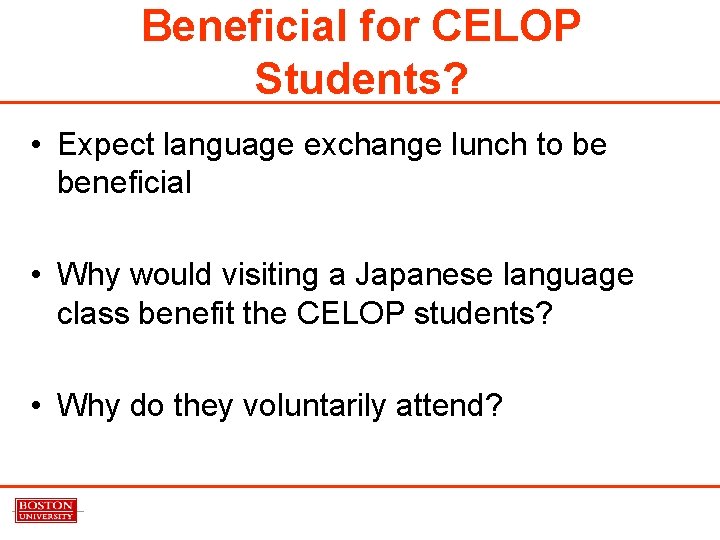 Beneficial for CELOP Students?

• Expect language exchange lunch to be beneficial

• Why would visiting a Japanese language class benefit the CELOP students?

• Why do they voluntarily attend?

BOSTON UNIVERSITY